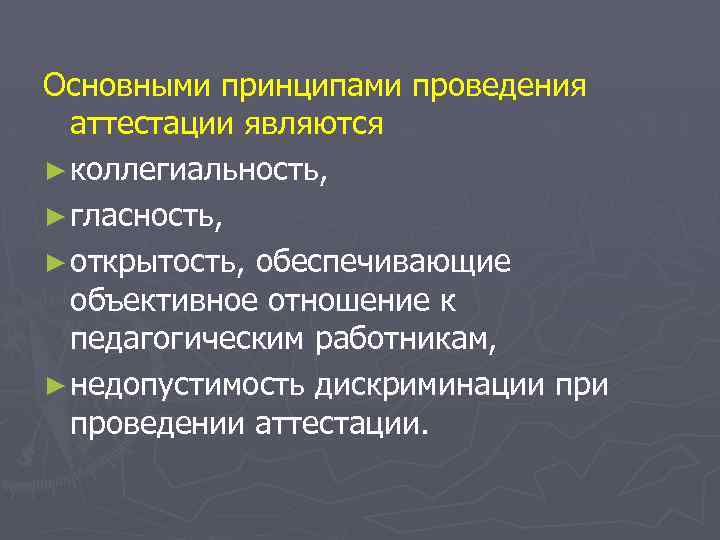 Основными принципами проведения аттестации являются

► коллегиальность,

► гласность,

► открытость, обеспечивающие объективное отношение к педагогическим работникам,

► недопустимость дискриминации при проведении аттестации.